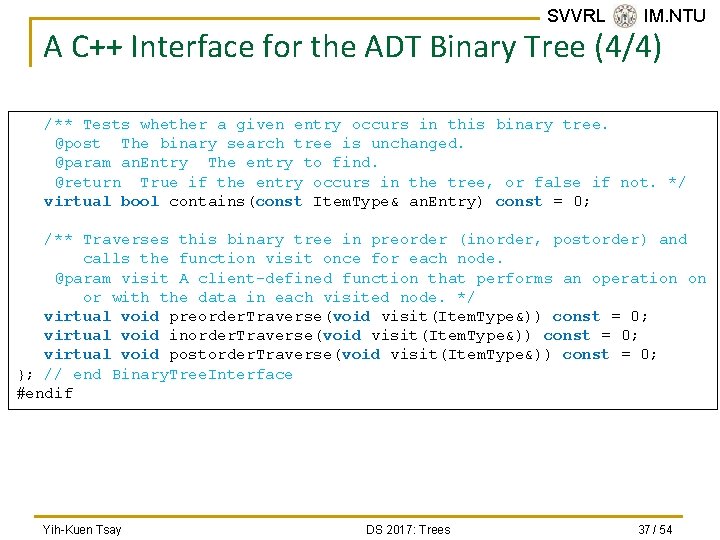 SVVRL IM.NTU

A C++ Interface for the ADT Binary Tree (4/4)

/** Tests whether a given entry occurs in this binary tree.
 @post The binary search tree is unchanged.
 @param anEntry The entry to find.
 @return True if the entry occurs in the tree, or false if not. */
virtual bool contains(const ItemType& anEntry) const = 0;

/** Traverses this binary tree in preorder (inorder, postorder) and
 calls the function visit once for each node.
 @param visit A client-defined function that performs an operation on
 or with the data in each visited node. */
virtual void preorderTraverse(void visit(ItemType&)) const = 0;
virtual void inorderTraverse(void visit(ItemType&)) const = 0;
virtual void postorderTraverse(void visit(ItemType&)) const = 0;
}; // end BinaryTreeInterface
#endif

Yih-Kuen Tsay DS 2017: Trees 37 / 54